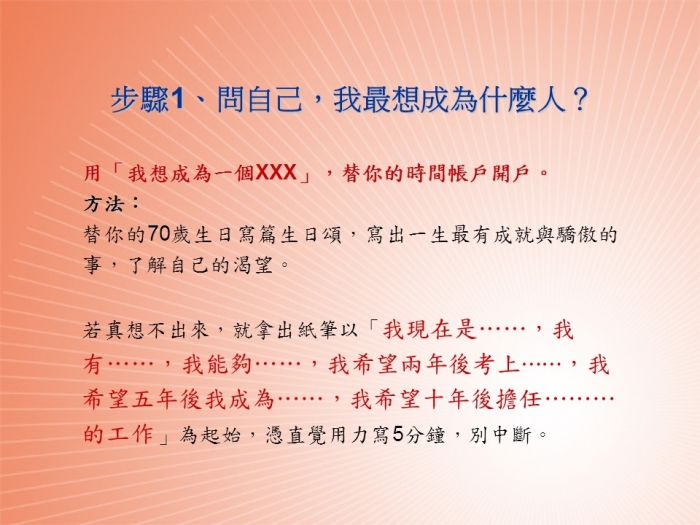 步驟1、問自己，我最想成為什麼人？

用「我想成為一個XXX」，替你的時間帳戶開戶。
方法：
替你的70歲生日寫篇生日頌，寫出一生最有成就與驕傲的事，了解自己的渴望。

若真想不出來，就拿出紙筆以「我現在是……，我有……，我能夠……，我希望兩年後考上……，我希望五年後我成為……，我希望十年後擔任………的工作」為起始，憑直覺用力寫5分鐘，別中斷。